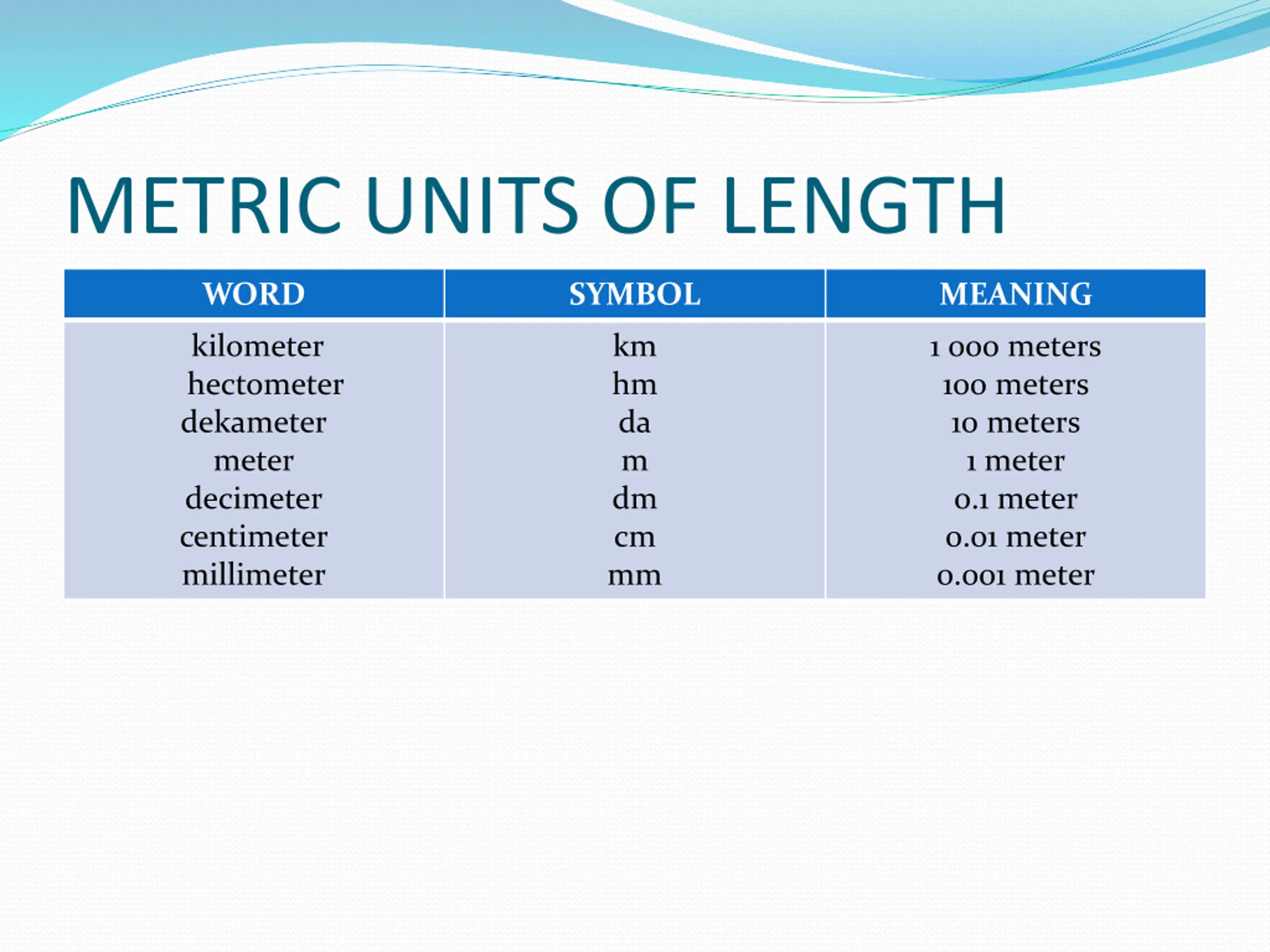 METRIC UNITS OF LENGTH

| WORD | SYMBOL | MEANING |
|---|---|---|
| kilometer | km | 1 000 meters |
| hectometer | hm | 100 meters |
| dekameter | da | 10 meters |
| meter | m | 1 meter |
| decimeter | dm | 0.1 meter |
| centimeter | cm | 0.01 meter |
| millimeter | mm | 0.001 meter |